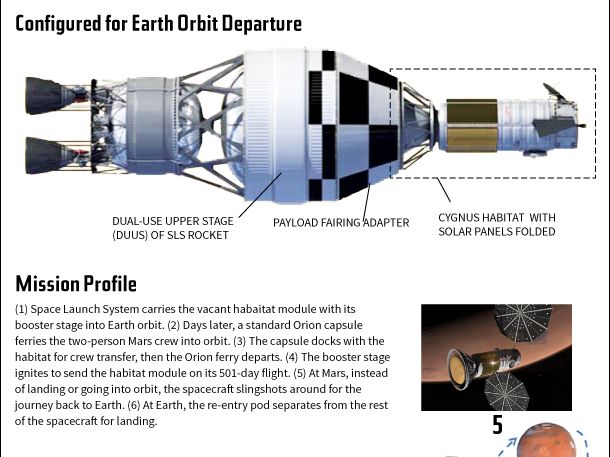 Configured for Earth Orbit Departure

DUAL-USE UPPER STAGE (DUUS) OF SLS ROCKET

PAYLOAD FAIRING ADAPTER

CYGNUS HABITAT WITH SOLAR PANELS FOLDED

Mission Profile

(1) Space Launch System carries the vacant habaitat module with its booster stage into Earth orbit. (2) Days later, a standard Orion capsule ferries the two-person Mars crew into orbit. (3) The capsule docks with the habitat for crew transfer, then the Orion ferry departs. (4) The booster stage ignites to send the habitat module on its 501-day flight. (5) At Mars, instead of landing or going into orbit, the spacecraft slingshots around for the journey back to Earth. (6) At Earth, the re-entry pod separates from the rest of the spacecraft for landing.

5